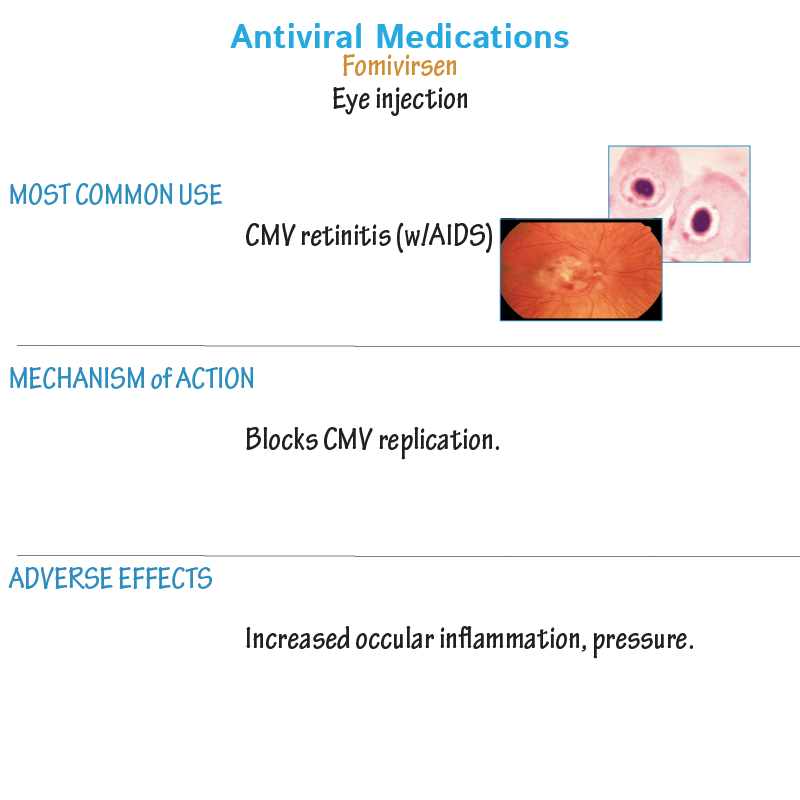 Antiviral Medications
Fomivirsen
Eye injection

MOST COMMON USE

CMV retinitis (w/AIDS)

MECHANISM of ACTION

Blocks CMV replication.

ADVERSE EFFECTS

Increased occular inflammation, pressure.